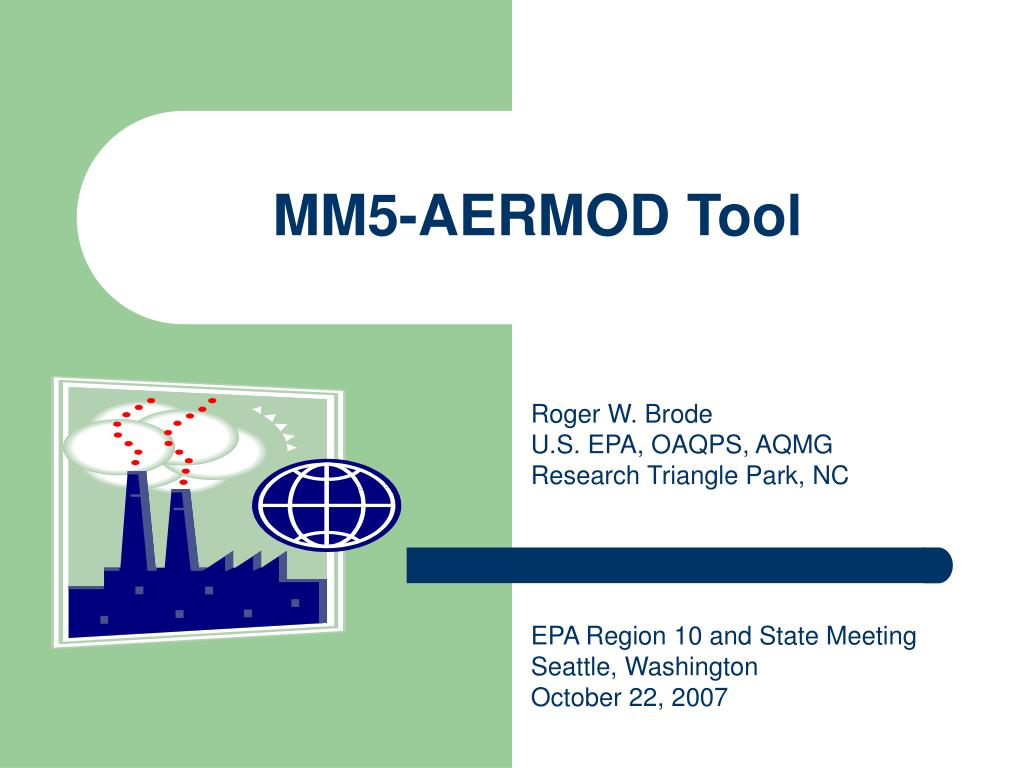 MM5-AERMOD Tool

Roger W. Brode
U.S. EPA, OAQPS, AQMG
Research Triangle Park, NC

EPA Region 10 and State Meeting
Seattle, Washington
October 22, 2007